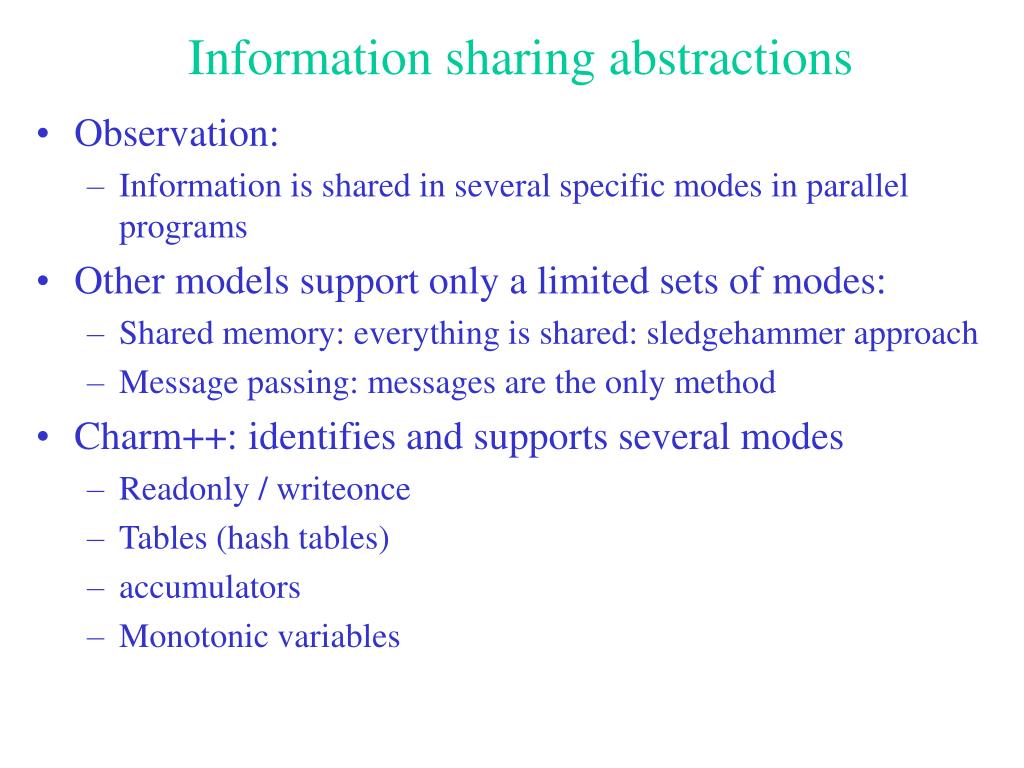 Information sharing abstractions

• Observation:
 – Information is shared in several specific modes in parallel programs
• Other models support only a limited sets of modes:
 – Shared memory: everything is shared: sledgehammer approach
 – Message passing: messages are the only method
• Charm++: identifies and supports several modes
 – Readonly / writeonce
 – Tables (hash tables)
 – accumulators
 – Monotonic variables